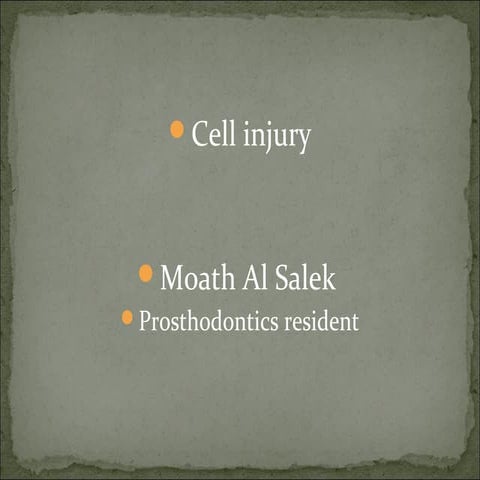 - Cell injury

- Moath Al Salek
- Prosthodontics resident